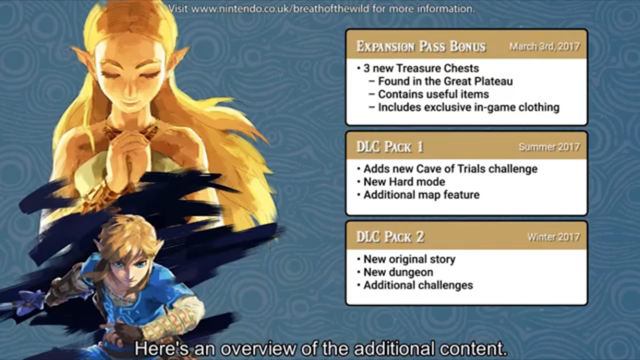 Visit www.nintendo.co.uk/breathofthewild for more information.

EXPANSION PASS BONUS March 3rd, 2017

• 3 new Treasure Chests
– Found in the Great Plateau
– Contains useful items
– Includes exclusive in-game clothing

DLC PACK 1 Summer 2017

• Adds new Cave of Trials challenge
• New Hard mode
• Additional map feature

DLC PACK 2 Winter 2017

• New original story
• New dungeon
• Additional challenges

Here's an overview of the additional content.